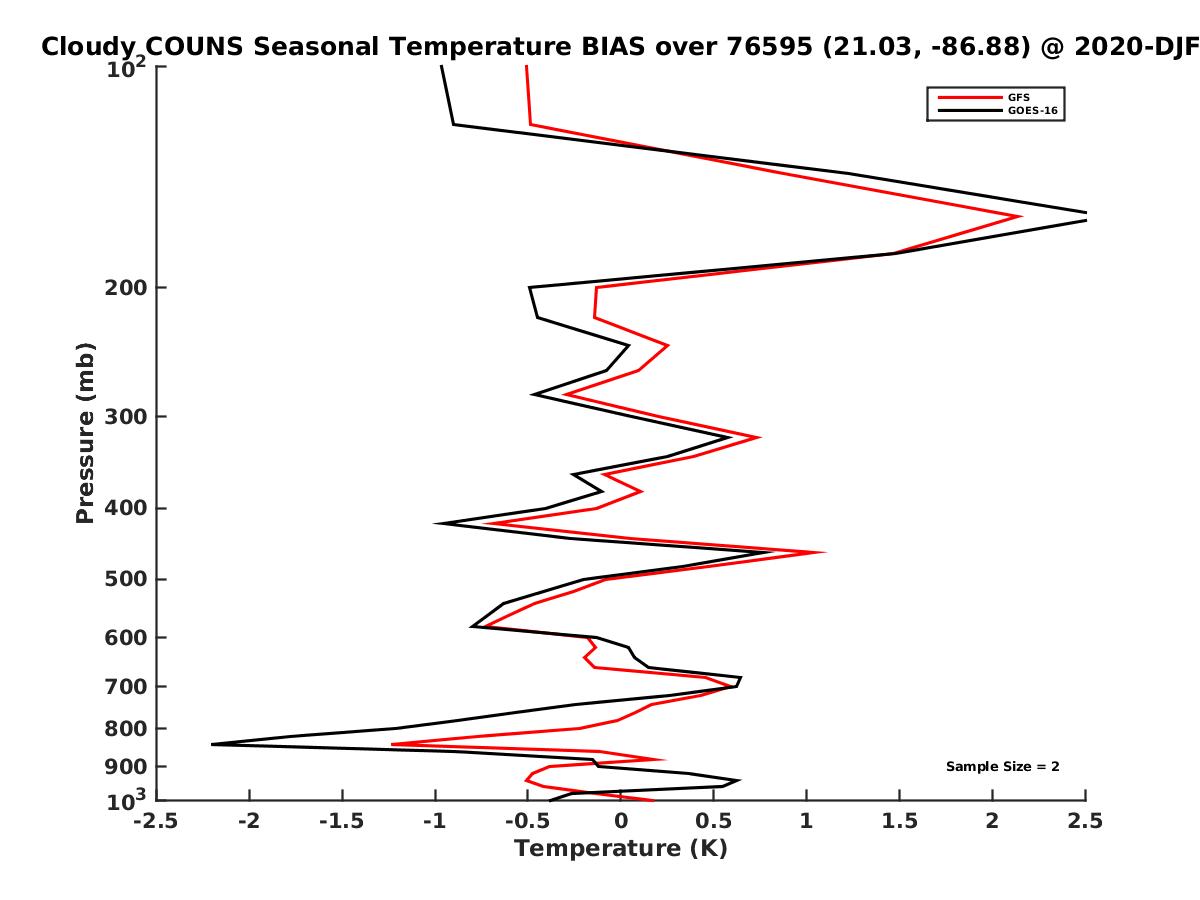 Cloudy COUNS Seasonal Temperature BIAS over 76595 (21.03, -86.88) @ 2020-DJF

GFS
GOES-16

Pressure (mb)

$10^2$
200
300
400
500
600
700
800
900
$10^3$

Sample Size = 2

-2.5 -2 -1.5 -1 -0.5 0 0.5 1 1.5 2 2.5
Temperature (K)